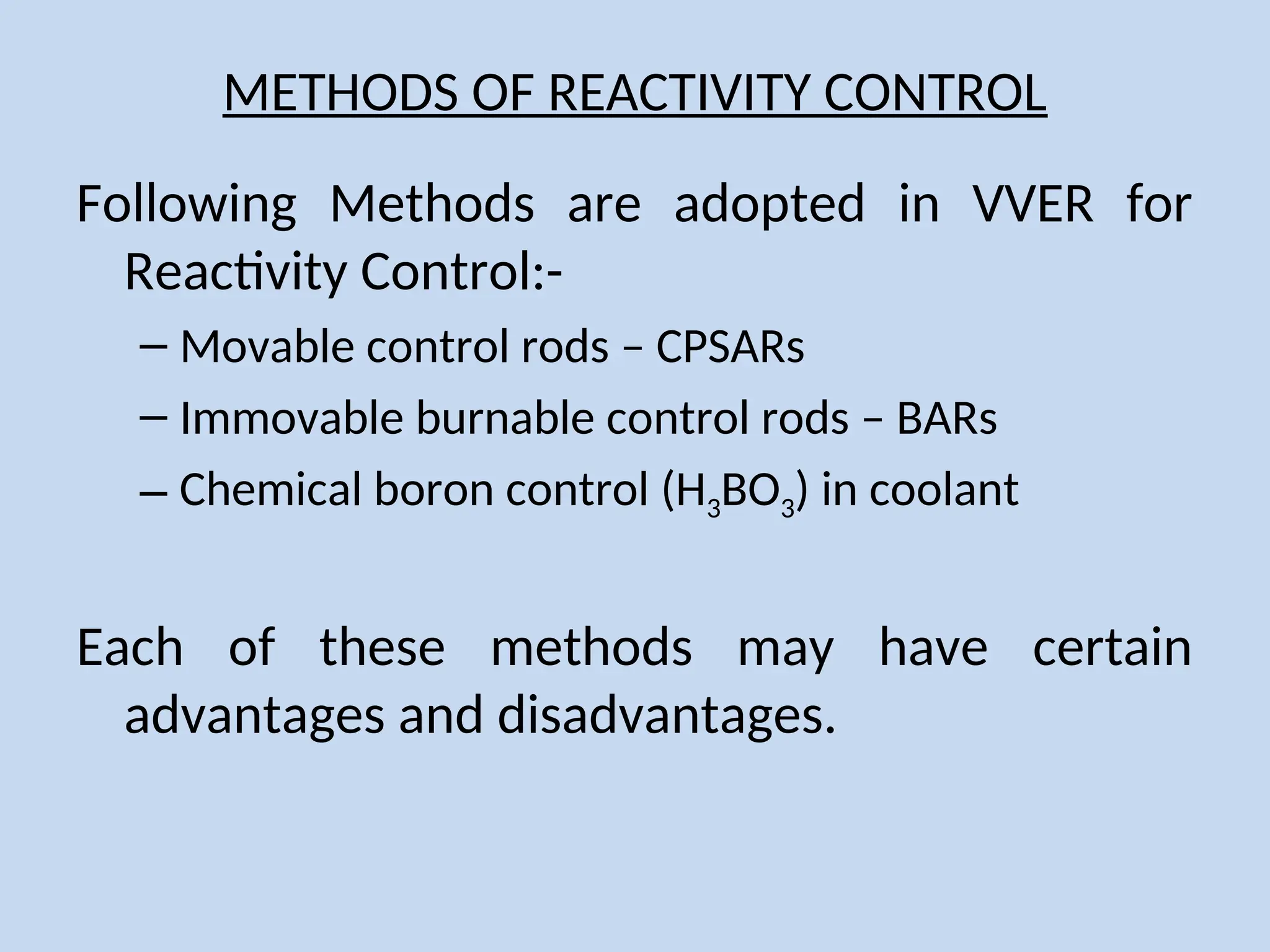 METHODS OF REACTIVITY CONTROL

Following Methods are adopted in VVER for Reactivity Control:-

– Movable control rods – CPSARs

– Immovable burnable control rods – BARs

– Chemical boron control ($H_3BO_3$) in coolant

Each of these methods may have certain advantages and disadvantages.